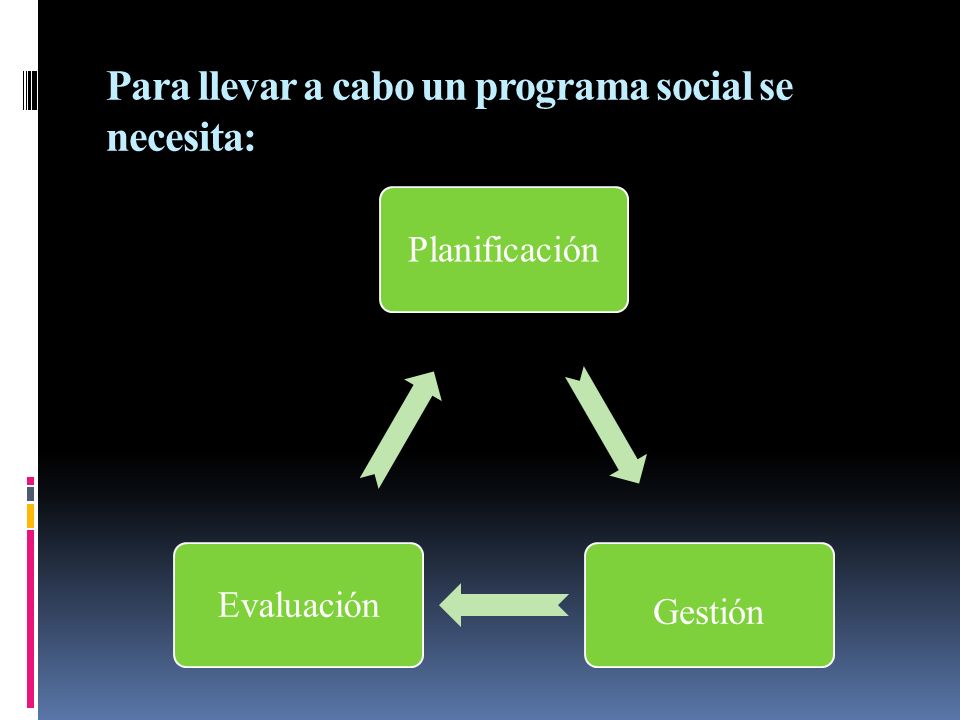 Para llevar a cabo un programa social se necesita:

Planificación

Gestión

Evaluación